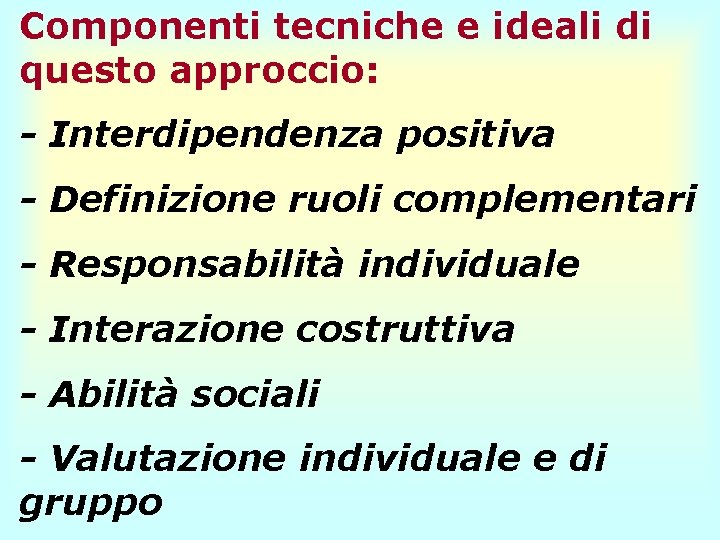 Componenti tecniche e ideali di questo approccio:

- Interdipendenza positiva

- Definizione ruoli complementari

- Responsabilità individuale

- Interazione costruttiva

- Abilità sociali

- Valutazione individuale e di gruppo